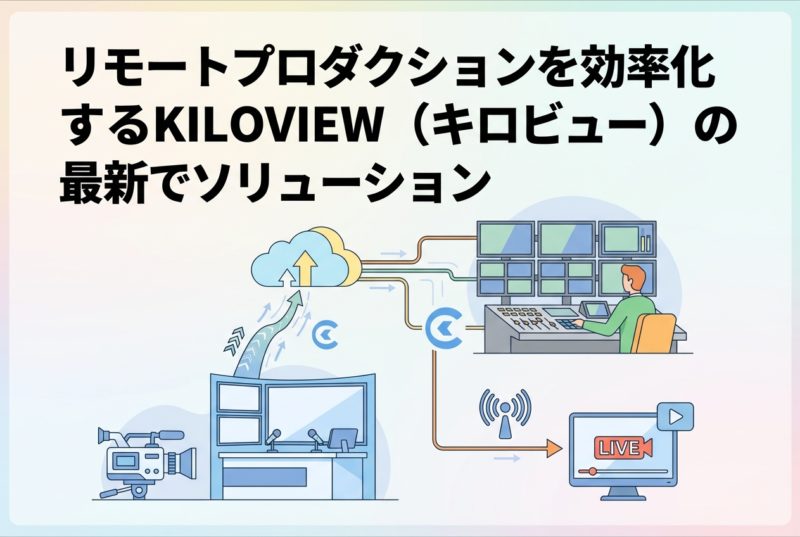 リモートプロダクションを効率化するKILOVIEW（キロビュー）の最新でソリューション

LIVE